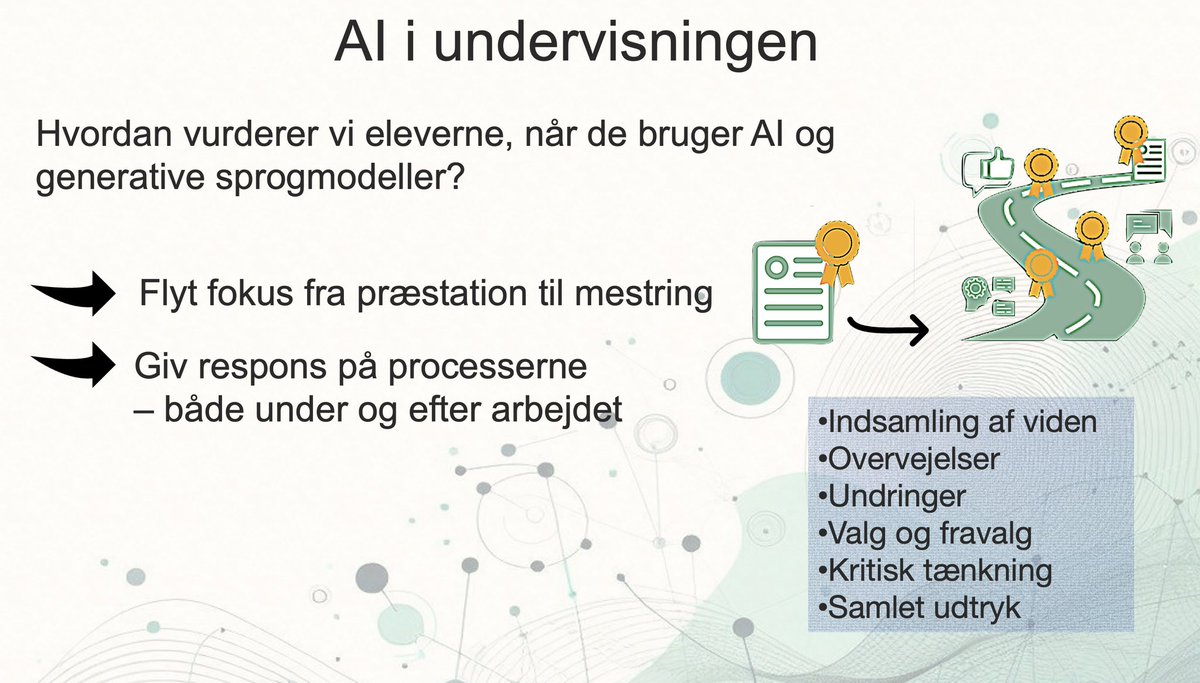 AI i undervisningen

Hvordan vurderer vi eleverne, når de bruger AI og generative sprogmodeller?

Flyt fokus fra præstation til mestring

Giv respons på processerne
– både under og efter arbejdet

•Indsamling af viden
•Overvejelser
•Undringer
•Valg og fravalg
•Kritisk tænkning
•Samlet udtryk